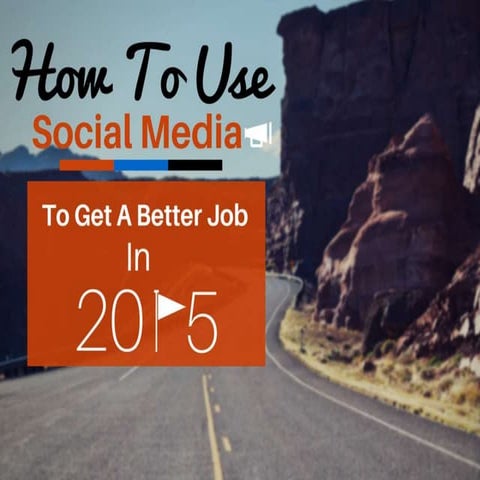 How To Use
Social Media

To Get A Better Job
In
2015